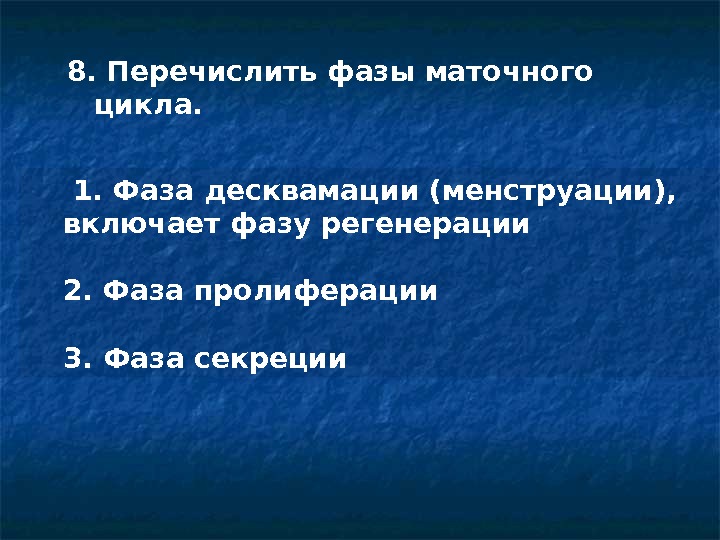 8. Перечислить фазы маточного цикла.

1. Фаза десквамации (менструации), включает фазу регенерации

2. Фаза пролиферации

3. Фаза секреции